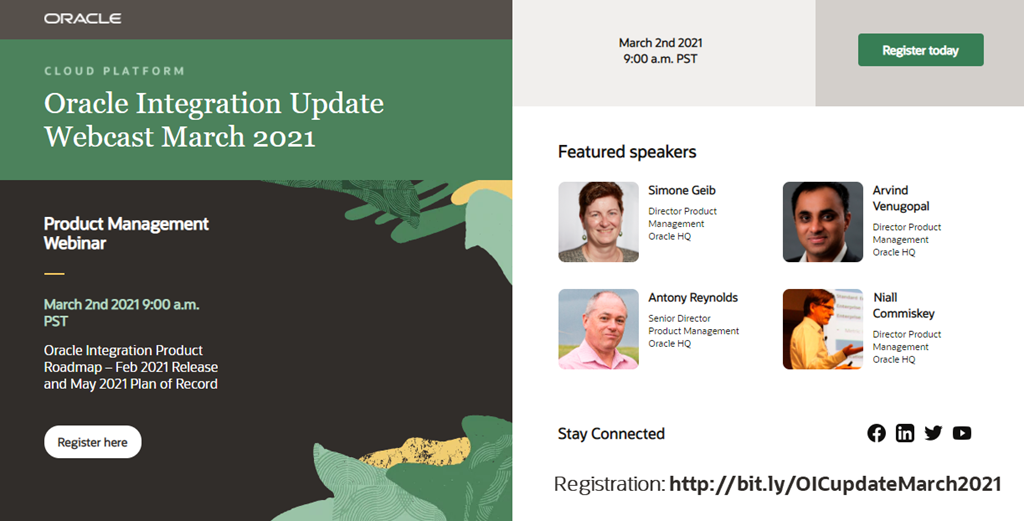 ORACLE

CLOUD PLATFORM

Oracle Integration Update Webcast March 2021

Product Management Webinar

March 2nd 2021 9:00 a.m. PST

Oracle Integration Product Roadmap – Feb 2021 Release and May 2021 Plan of Record

Register here

March 2nd 2021
9:00 a.m. PST

Register today

Featured speakers

Simone Geib
Director Product Management
Oracle HQ

Arvind Venugopal
Director Product Management
Oracle HQ

Antony Reynolds
Senior Director Product Management
Oracle HQ

Niall Commiskey
Director Product Management
Oracle HQ

Stay Connected

Registration: http://bit.ly/OICupdateMarch2021